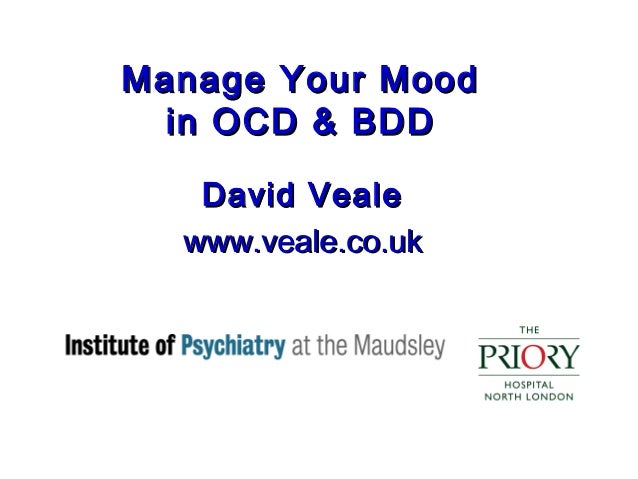 Manage Your Mood in OCD & BDD

David Veale

www.veale.co.uk

Institute of Psychiatry at the Maudsley

THE
PRIORY
HOSPITAL
NORTH LONDON